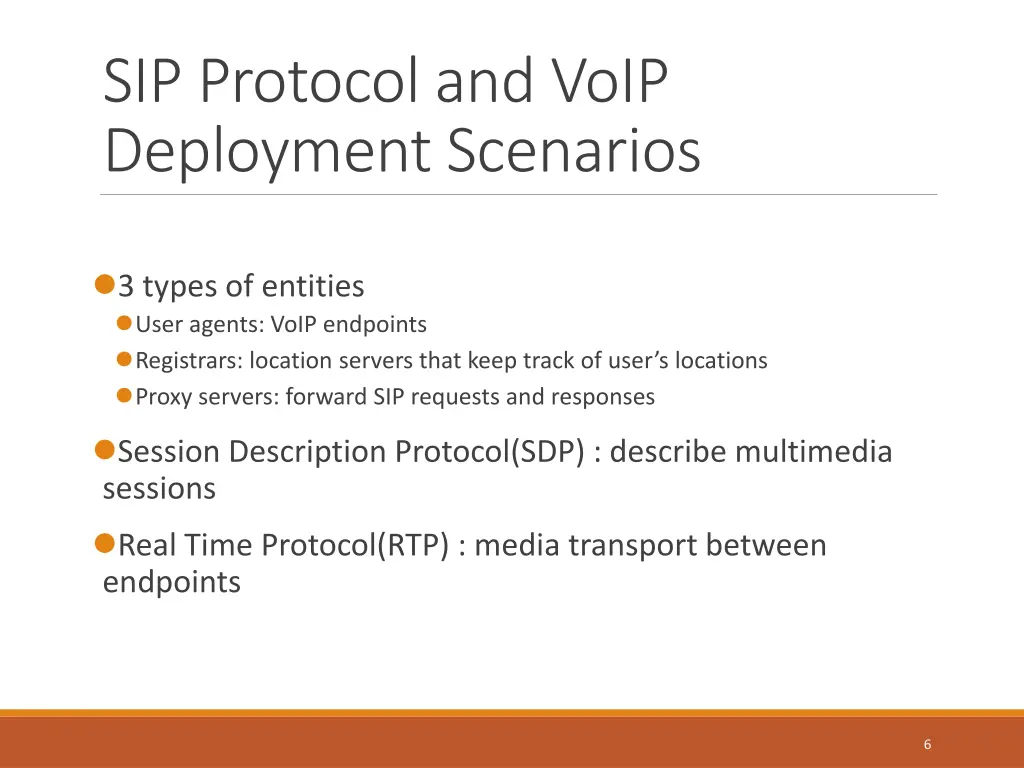 SIP Protocol and VoIP Deployment Scenarios

3 types of entities
User agents: VoIP endpoints
Registrars: location servers that keep track of user’s locations
Proxy servers: forward SIP requests and responses

Session Description Protocol(SDP) : describe multimedia sessions

Real Time Protocol(RTP) : media transport between endpoints

6